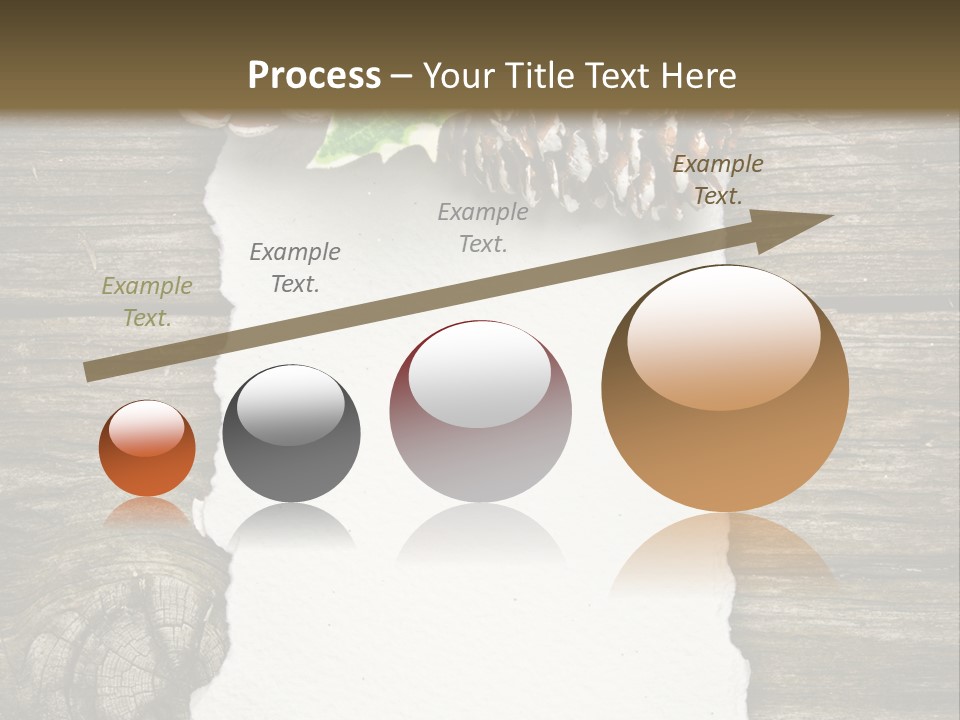 Process – Your Title Text Here

Example Text.

Example Text.

Example Text.

Example Text.